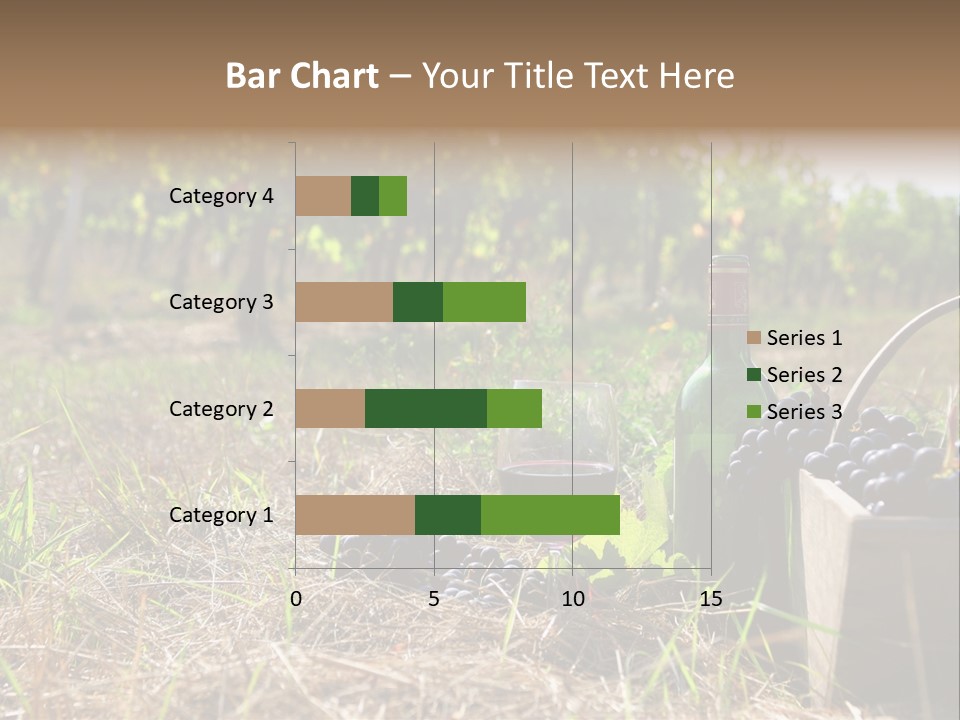 Bar Chart – Your Title Text Here

Category 4
Category 3
Category 2
Category 1

0
5
10
15

Series 1
Series 2
Series 3